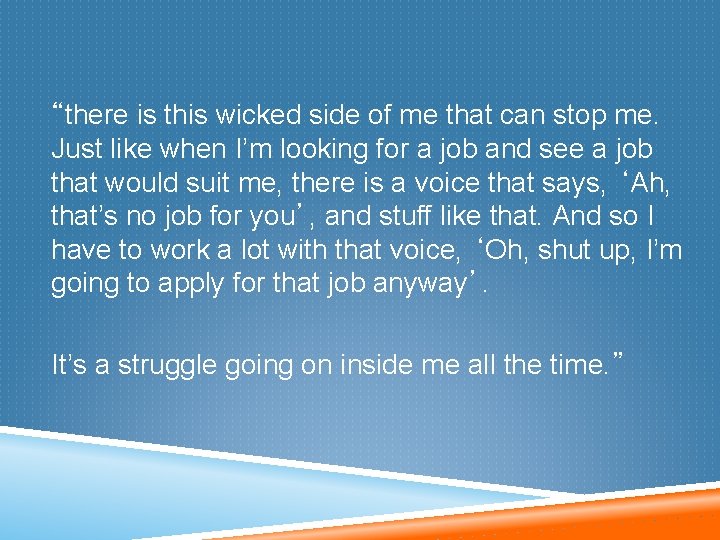 “there is this wicked side of me that can stop me. Just like when I’m looking for a job and see a job that would suit me, there is a voice that says, ‘Ah, that’s no job for you’, and stuff like that. And so I have to work a lot with that voice, ‘Oh, shut up, I’m going to apply for that job anyway’.

It’s a struggle going on inside me all the time.”